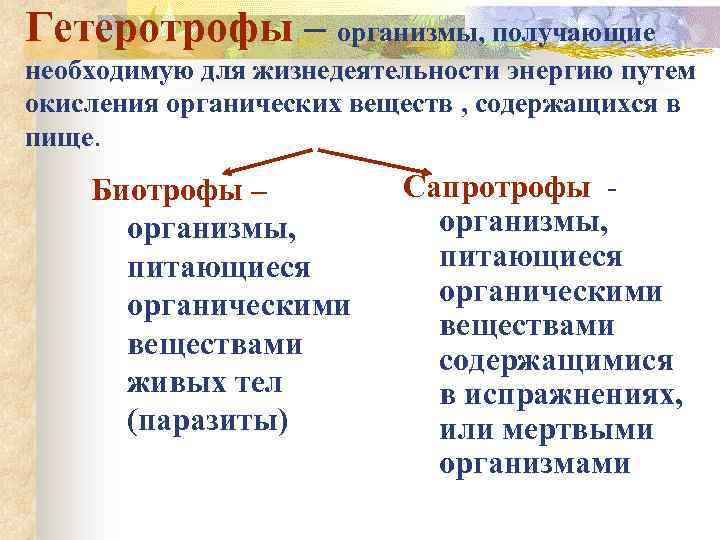 Гетеротрофы – организмы, получающие необходимую для жизнедеятельности энергию путем окисления органических веществ , содержащихся в пище.

Биотрофы – организмы, питающиеся органическими веществами живых тел (паразиты)

Сапротрофы - организмы, питающиеся органическими веществами содержащимися в испражнениях, или мертвыми организмами